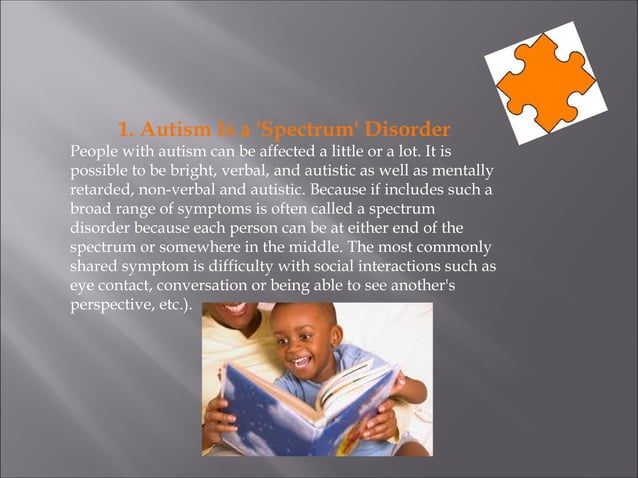 1. Autism Is a 'Spectrum' Disorder

People with autism can be affected a little or a lot. It is possible to be bright, verbal, and autistic as well as mentally retarded, non-verbal and autistic. Because if includes such a broad range of symptoms is often called a spectrum disorder because each person can be at either end of the spectrum or somewhere in the middle. The most commonly shared symptom is difficulty with social interactions such as eye contact, conversation or being able to see another's perspective, etc.).